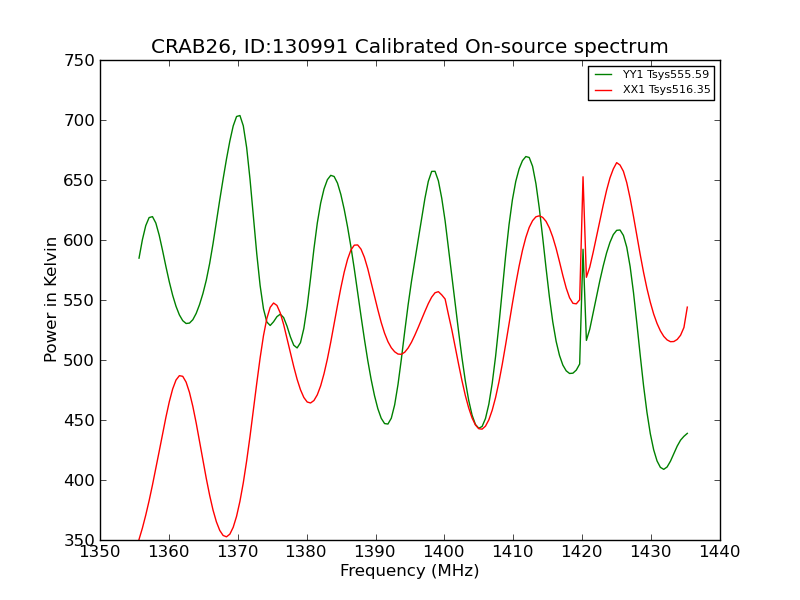 CRAB26, ID:130991 Calibrated On-source spectrum

YY1 Tsys555.59
XX1 Tsys516.35

Power in Kelvin

750
700
650
600
550
500
450
400
350

1350 1360 1370 1380 1390 1400 1410 1420 1430 1440

Frequency (MHz)